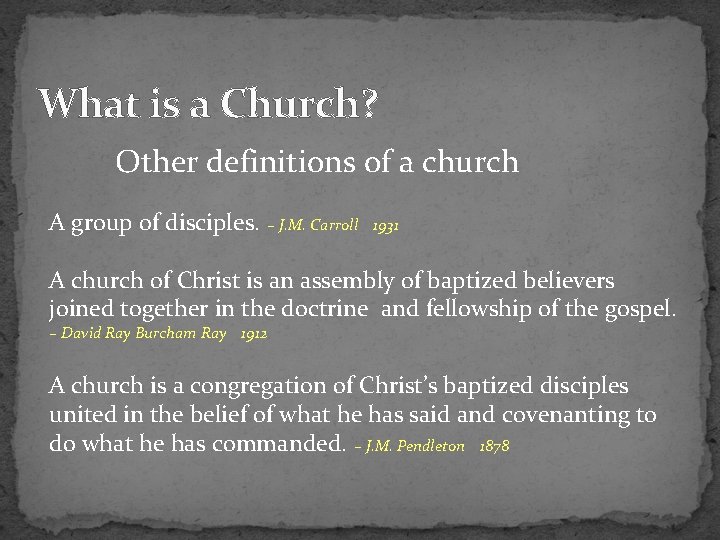 What is a Church?

Other definitions of a church

A group of disciples. – J.M. Carroll 1931

A church of Christ is an assembly of baptized believers joined together in the doctrine and fellowship of the gospel. – David Ray Burcham Ray 1912

A church is a congregation of Christ's baptized disciples united in the belief of what he has said and covenanting to do what he has commanded. – J.M. Pendleton 1878